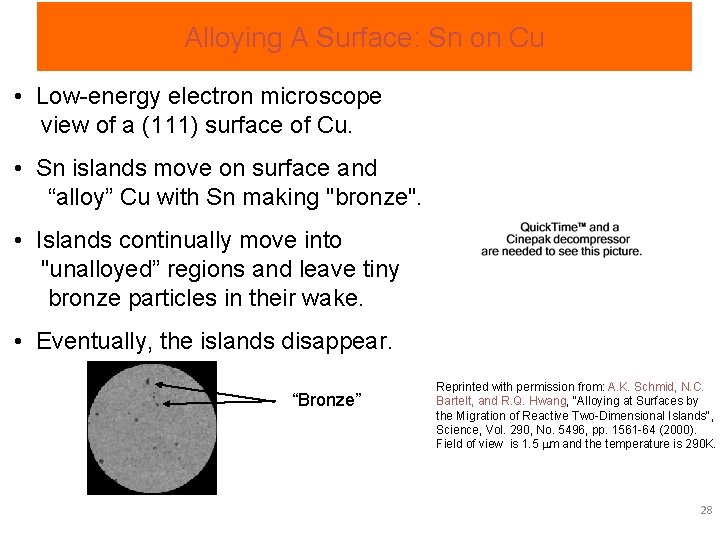 Alloying A Surface: Sn on Cu

• Low-energy electron microscope view of a (111) surface of Cu.

• Sn islands move on surface and “alloy” Cu with Sn making "bronze".

• Islands continually move into "unalloyed” regions and leave tiny bronze particles in their wake.

• Eventually, the islands disappear.

QuickTime™ and a Cinepak decompressor are needed to see this picture.

“Bronze”

Reprinted with permission from: A.K. Schmid, N.C. Bartelt, and R.Q. Hwang, "Alloying at Surfaces by the Migration of Reactive Two-Dimensional Islands", Science, Vol. 290, No. 5496, pp. 1561-64 (2000). Field of view is 1.5 $\mu$m and the temperature is 290K.

28